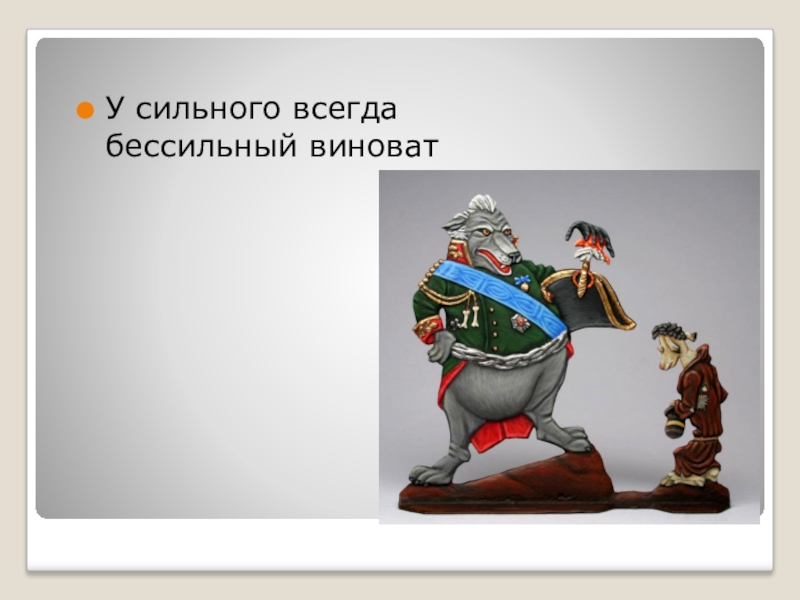 У сильного всегда бессильный виноват